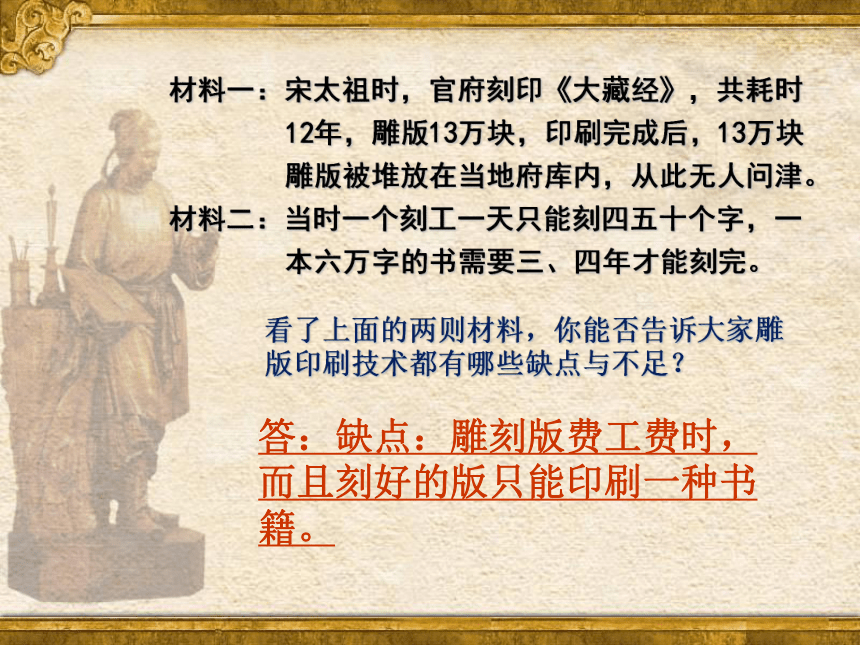 材料一：宋太祖时，官府刻印《大藏经》，共耗时12年，雕版13万块，印刷完成后，13万块雕版被堆放在当地府库内，从此无人问津。

材料二：当时一个刻工一天只能刻四五十个字，一本六万字的书需要三、四年才能刻完。

看了上面的两则材料，你能否告诉大家雕版印刷技术都有哪些缺点与不足？

答：缺点：雕刻版费工费时，而且刻好的版只能印刷一种书籍。